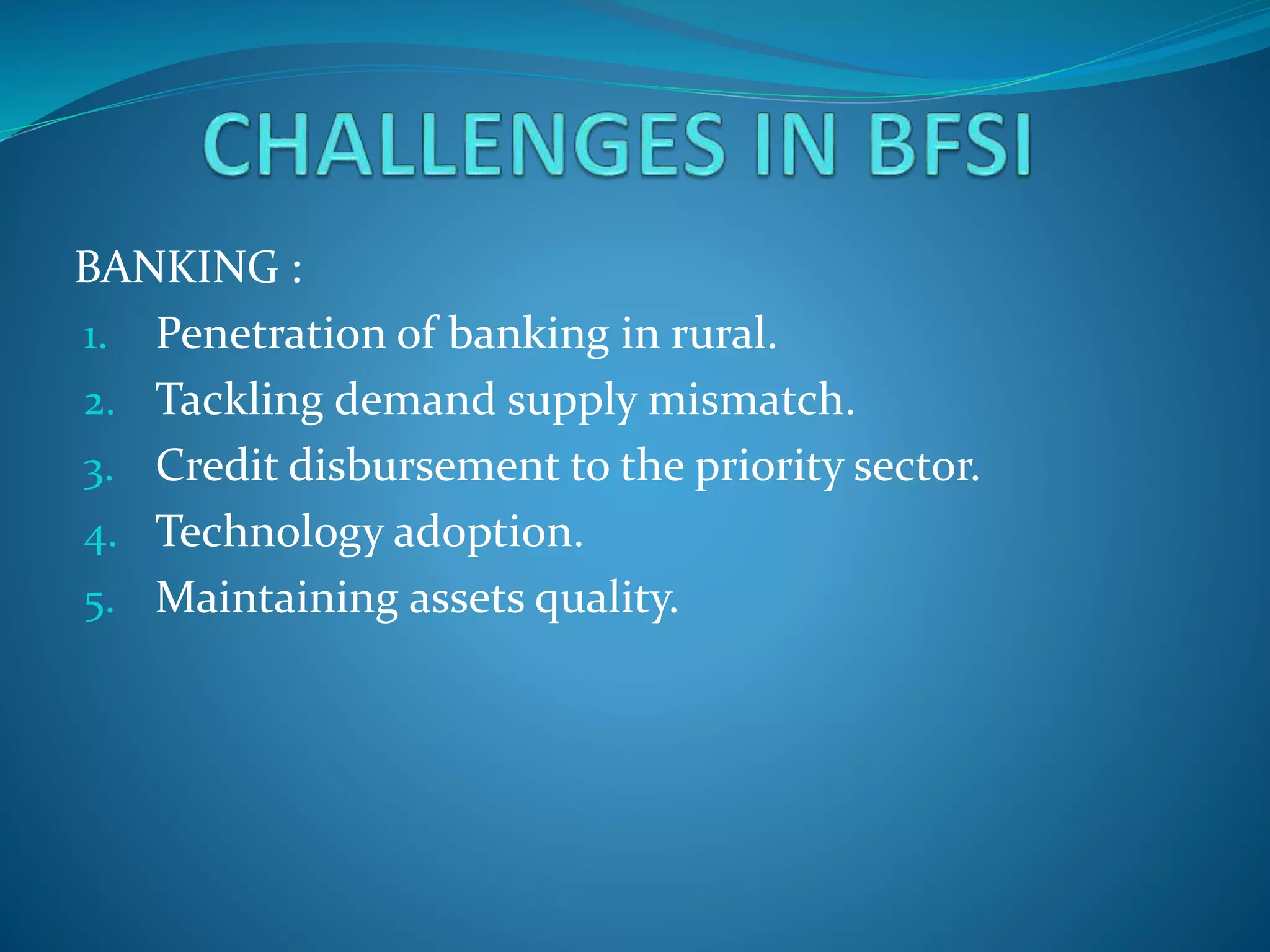 CHALLENGES IN BFSI

BANKING :

1. Penetration of banking in rural.
2. Tackling demand supply mismatch.
3. Credit disbursement to the priority sector.
4. Technology adoption.
5. Maintaining assets quality.